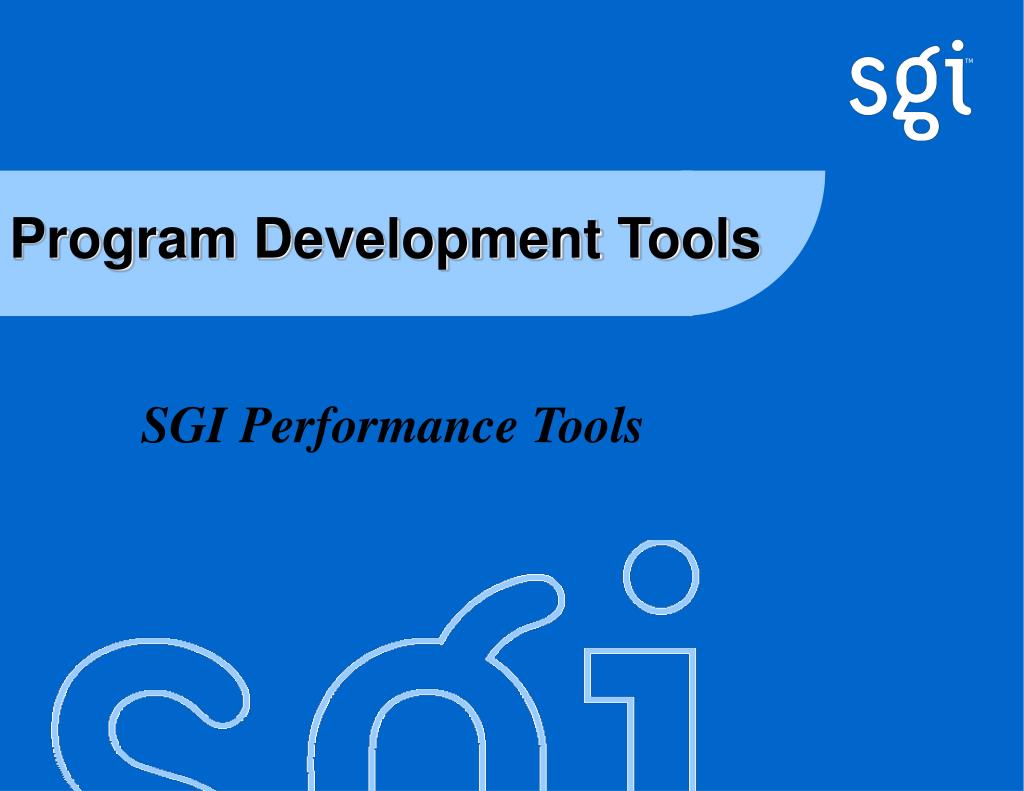 sgi™

Program Development Tools

SGI Performance Tools

sgi